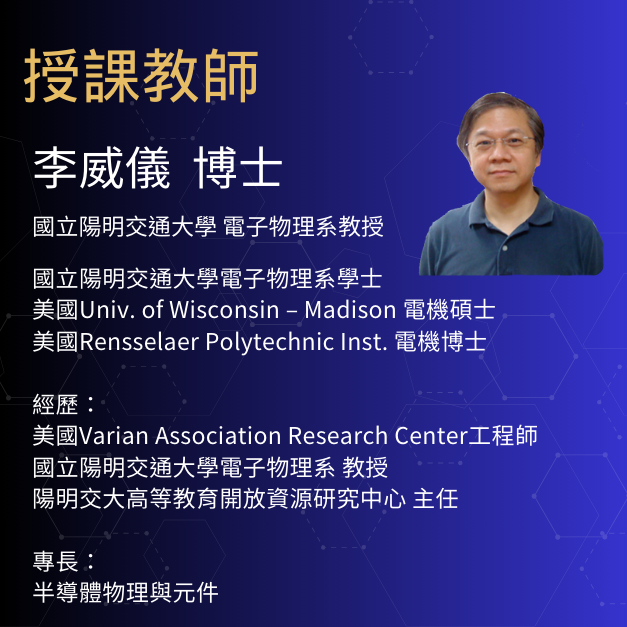 授課教師

李威儀 博士

國立陽明交通大學 電子物理系教授

國立陽明交通大學電子物理系學士
美國Univ. of Wisconsin – Madison 電機碩士
美國Rensselaer Polytechnic Inst. 電機博士

經歷：
美國Varian Association Research Center工程師
國立陽明交通大學電子物理系 教授
陽明交大高等教育開放資源研究中心 主任

專長：
半導體物理與元件